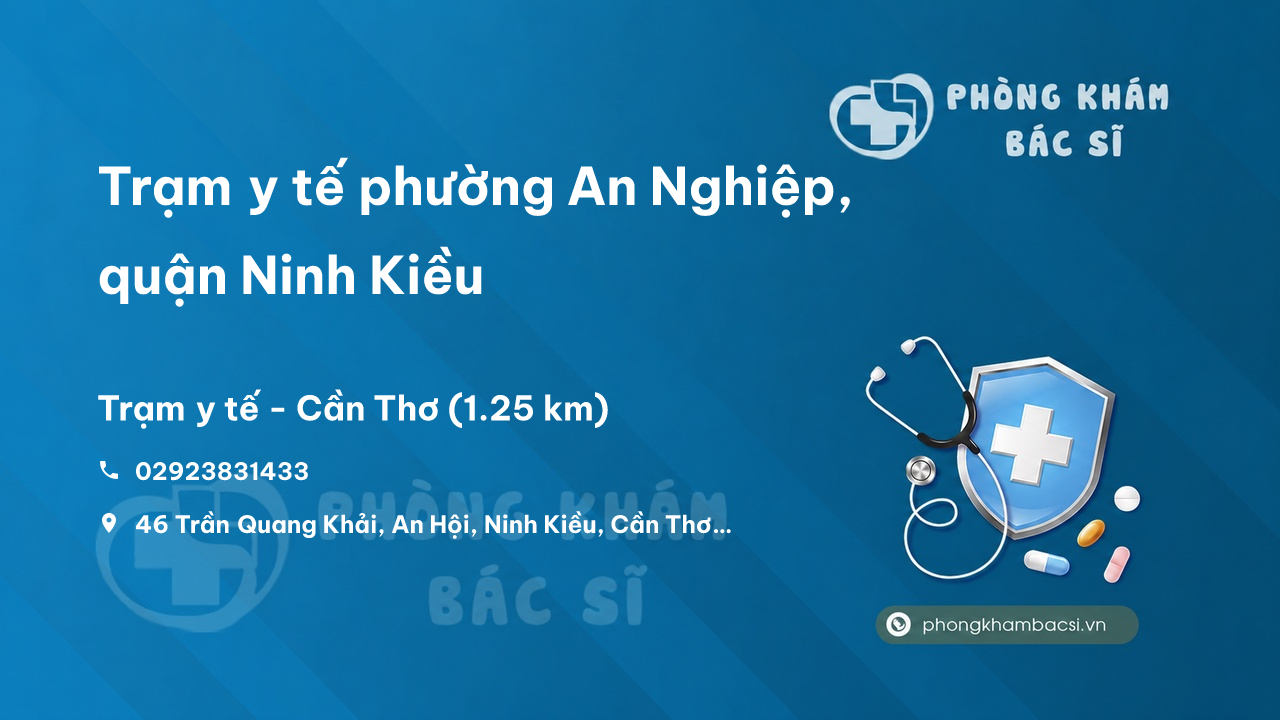 PHÒNG KHÁM
BÁC SĨ

Trạm y tế phường An Nghiệp, quận Ninh Kiều

Trạm y tế - Cần Thơ (1.25 km)

02923831433

46 Trần Quang Khải, An Hội, Ninh Kiều, Cần Thơ...

PHÒNG KHÁM
BÁC SĨ

phongkhambacsi.vn